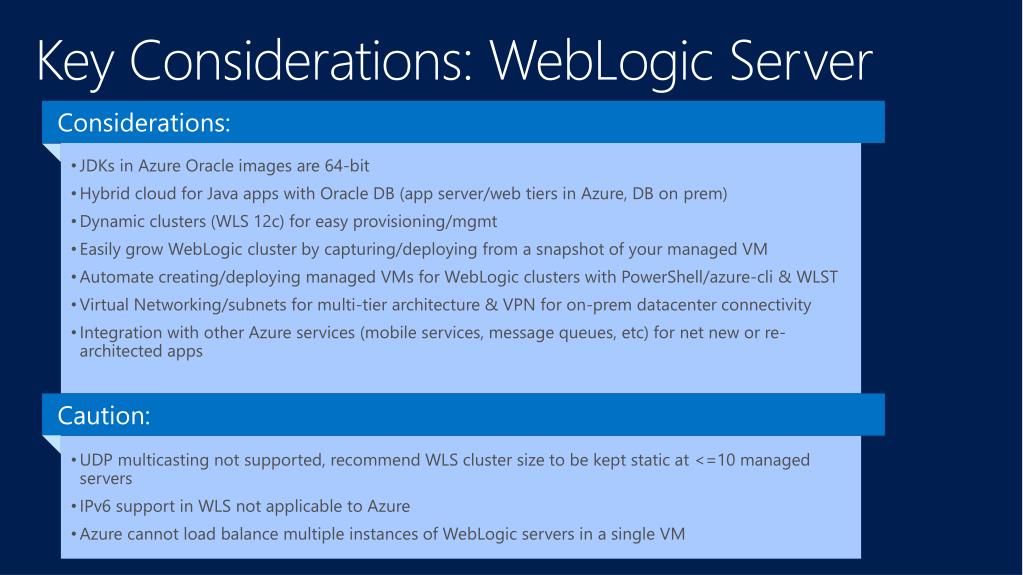 Key Considerations: WebLogic Server

Considerations:

• JDKs in Azure Oracle images are 64-bit
• Hybrid cloud for Java apps with Oracle DB (app server/web tiers in Azure, DB on prem)
• Dynamic clusters (WLS 12c) for easy provisioning/mgmt
• Easily grow WebLogic cluster by capturing/deploying from a snapshot of your managed VM
• Automate creating/deploying managed VMs for WebLogic clusters with PowerShell/azure-cli & WLST
• Virtual Networking/subnets for multi-tier architecture & VPN for on-prem datacenter connectivity
• Integration with other Azure services (mobile services, message queues, etc) for net new or re-architected apps

Caution:

• UDP multicasting not supported, recommend WLS cluster size to be kept static at <=10 managed servers
• IPv6 support in WLS not applicable to Azure
• Azure cannot load balance multiple instances of WebLogic servers in a single VM